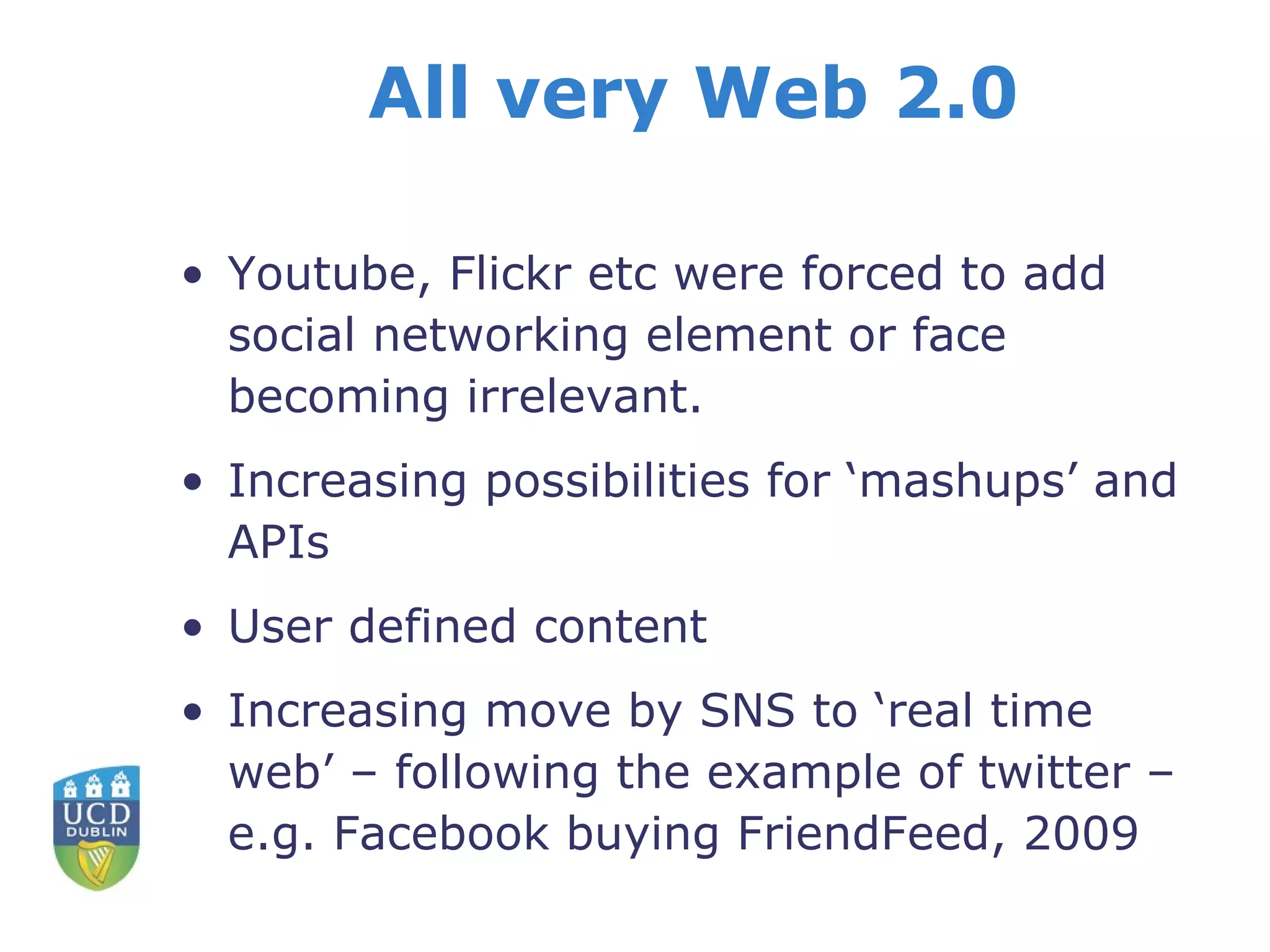 All very Web 2.0

• Youtube, Flickr etc were forced to add social networking element or face becoming irrelevant.

• Increasing possibilities for ‘mashups’ and APIs

• User defined content

• Increasing move by SNS to ‘real time web’ – following the example of twitter – e.g. Facebook buying FriendFeed, 2009

UCD
DUBLIN